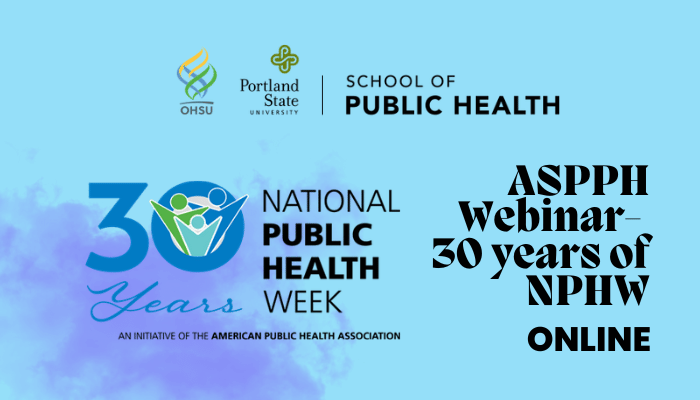 OHSU

Portland State UNIVERSITY

SCHOOL OF PUBLIC HEALTH

30 Years

NATIONAL PUBLIC HEALTH WEEK

AN INITIATIVE OF THE AMERICAN PUBLIC HEALTH ASSOCIATION

ASPPH Webinar– 30 years of NPHW

ONLINE